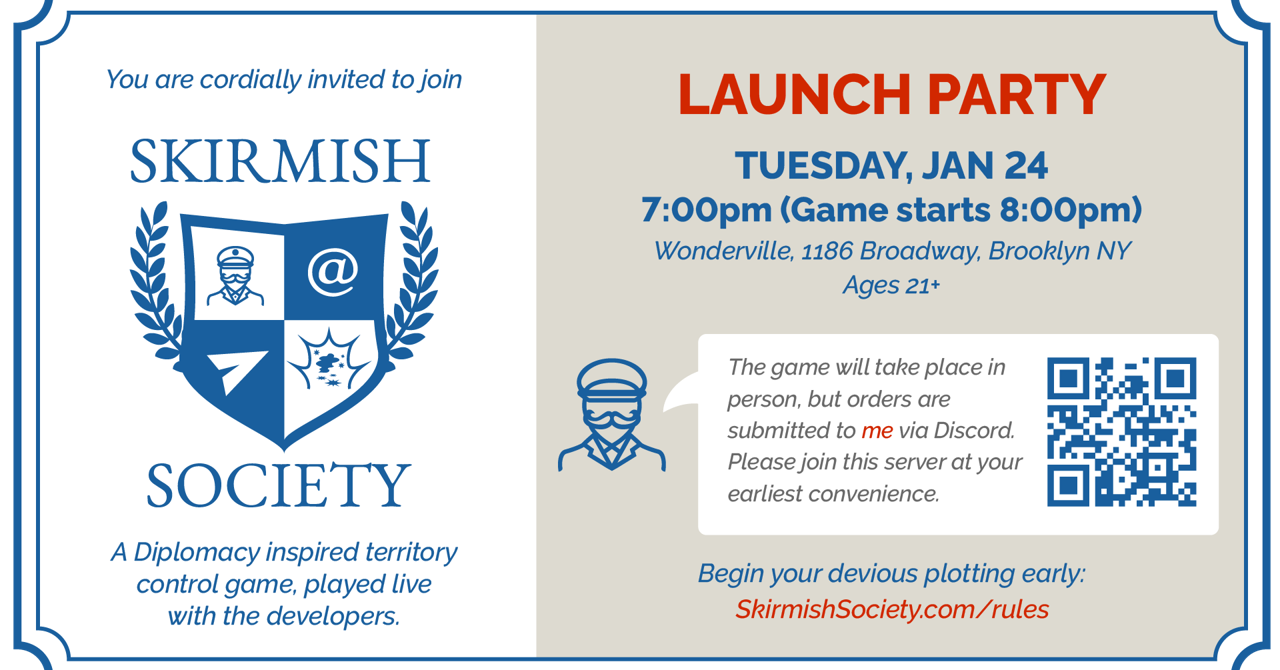 You are cordially invited to join

SKIRMISH

@

SOCIETY

A Diplomacy inspired territory control game, played live with the developers.

LAUNCH PARTY

TUESDAY, JAN 24
7:00pm (Game starts 8:00pm)
Wonderville, 1186 Broadway, Brooklyn NY
Ages 21+

The game will take place in person, but orders are submitted to me via Discord. Please join this server at your earliest convenience.

Begin your devious plotting early:
SkirmishSociety.com/rules